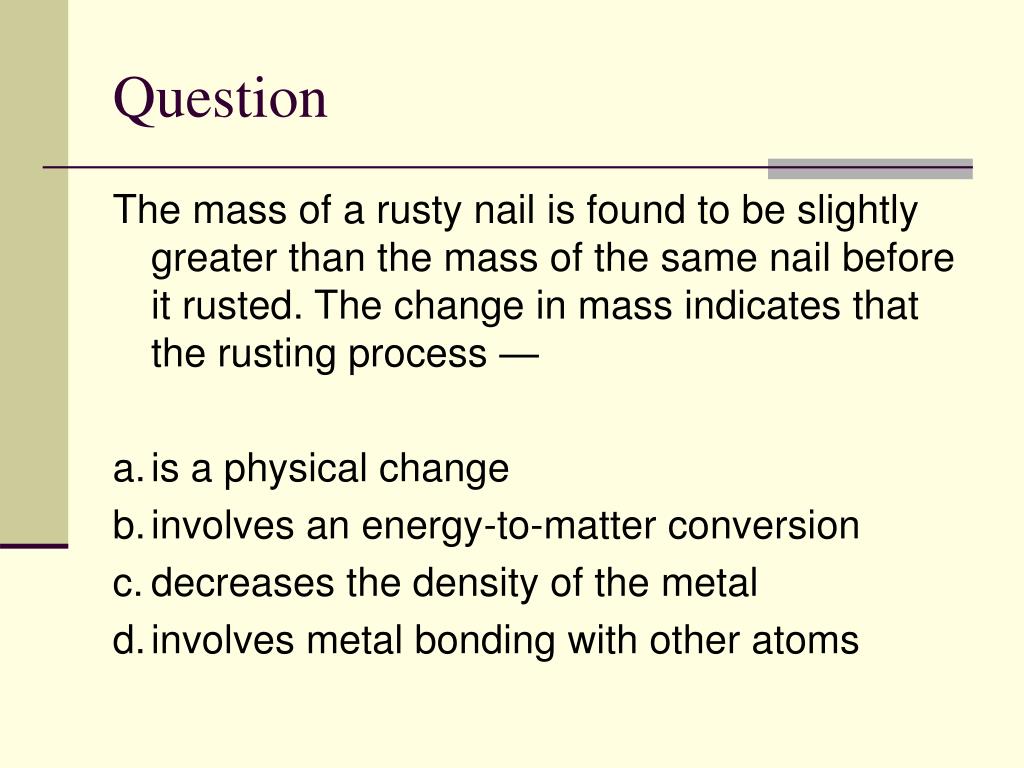 Question

The mass of a rusty nail is found to be slightly greater than the mass of the same nail before it rusted. The change in mass indicates that the rusting process —

a. is a physical change
b. involves an energy-to-matter conversion
c. decreases the density of the metal
d. involves metal bonding with other atoms